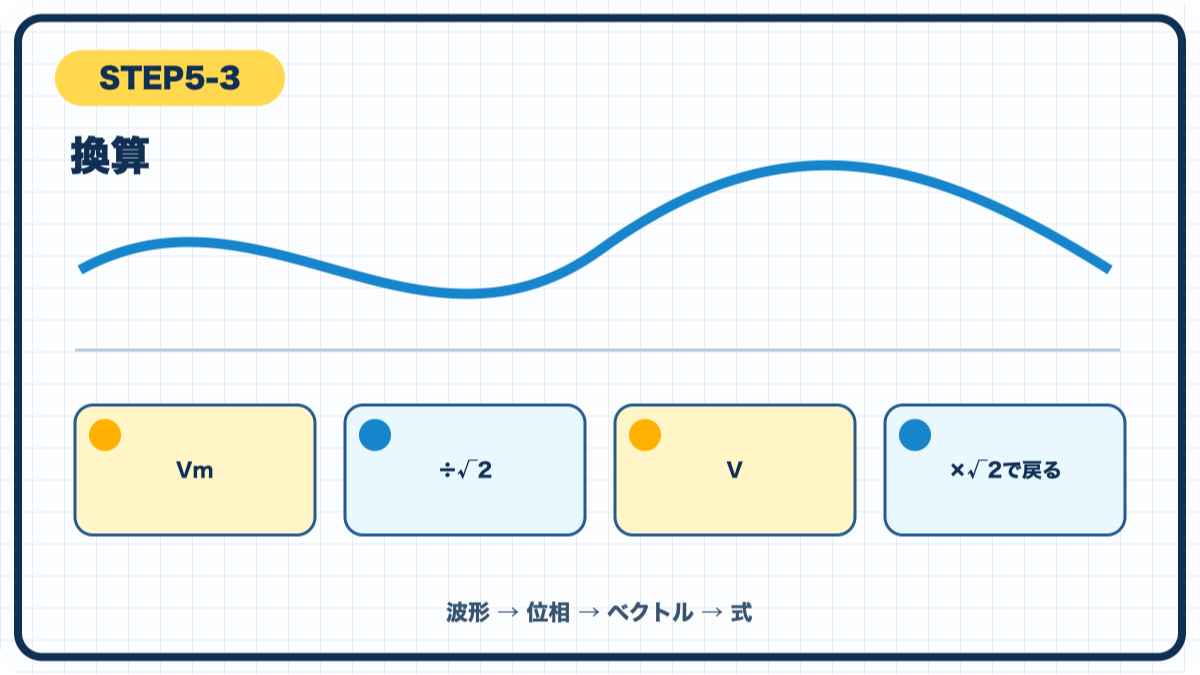 STEP5-3

換算

Vm

$\div\sqrt{2}$

V

$\times\sqrt{2}$で戻る

波形 → 位相 → ベクトル → 式